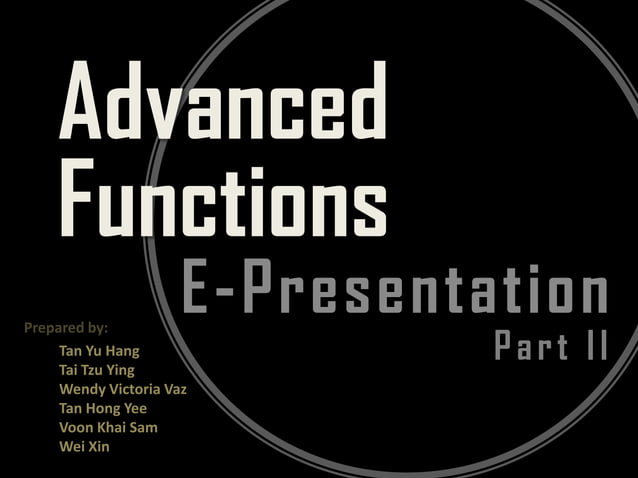 Advanced Functions

E-Presentation

Part II

Prepared by:

Tan Yu Hang
Tai Tzu Ying
Wendy Victoria Vaz
Tan Hong Yee
Voon Khai Sam
Wei Xin